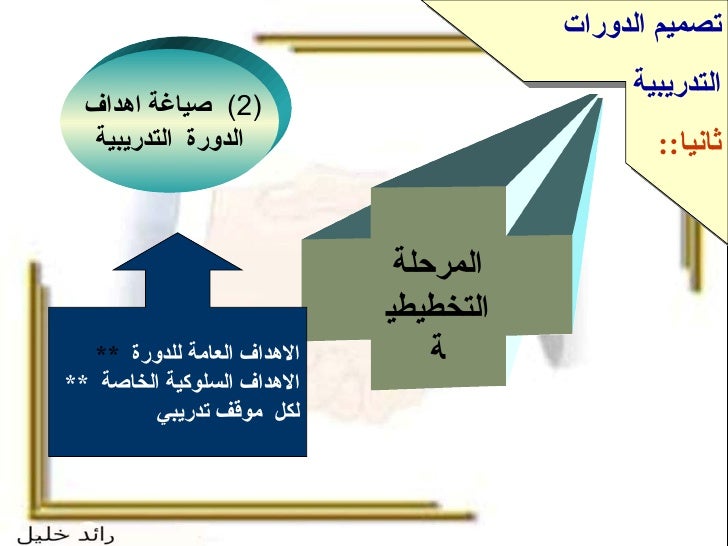 تصميم الدورات التدريبية

ثانيا::

(2) صياغة اهداف الدورة التدريبية

المرحلة التخطيطية

** الاهداف العامة للدورة
** الاهداف السلوكية الخاصة لكل موقف تدريبي

رائد خليل